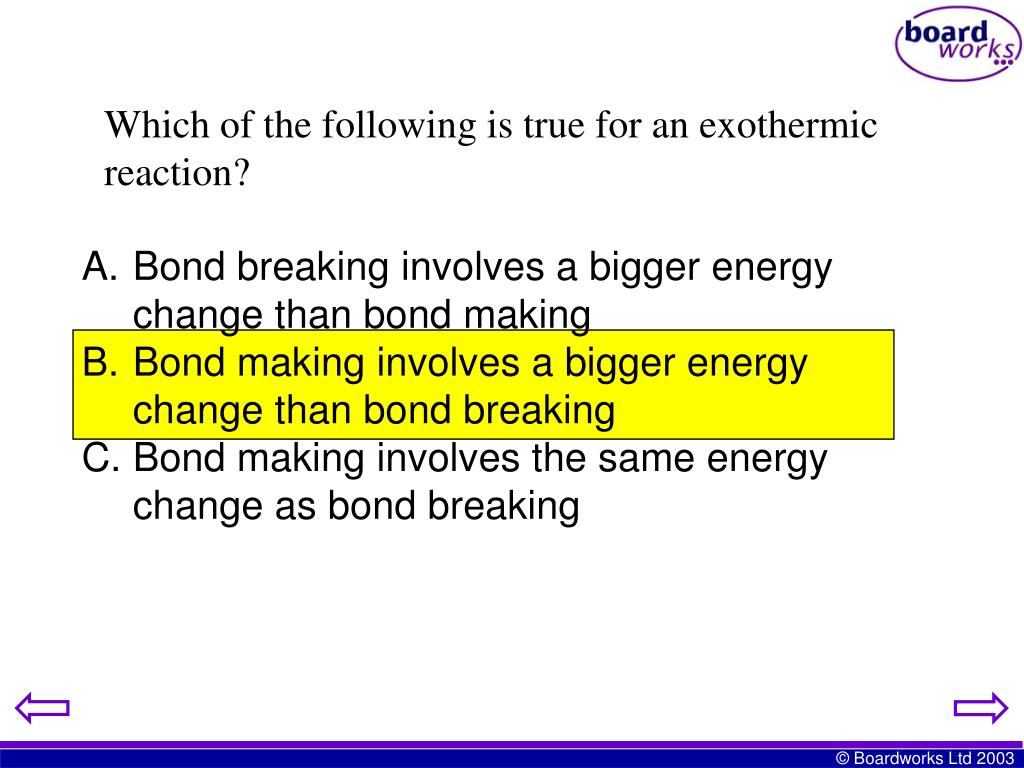 board works

Which of the following is true for an exothermic reaction?

A. Bond breaking involves a bigger energy change than bond making
B. Bond making involves a bigger energy change than bond breaking
C. Bond making involves the same energy change as bond breaking

© Boardworks Ltd 2003